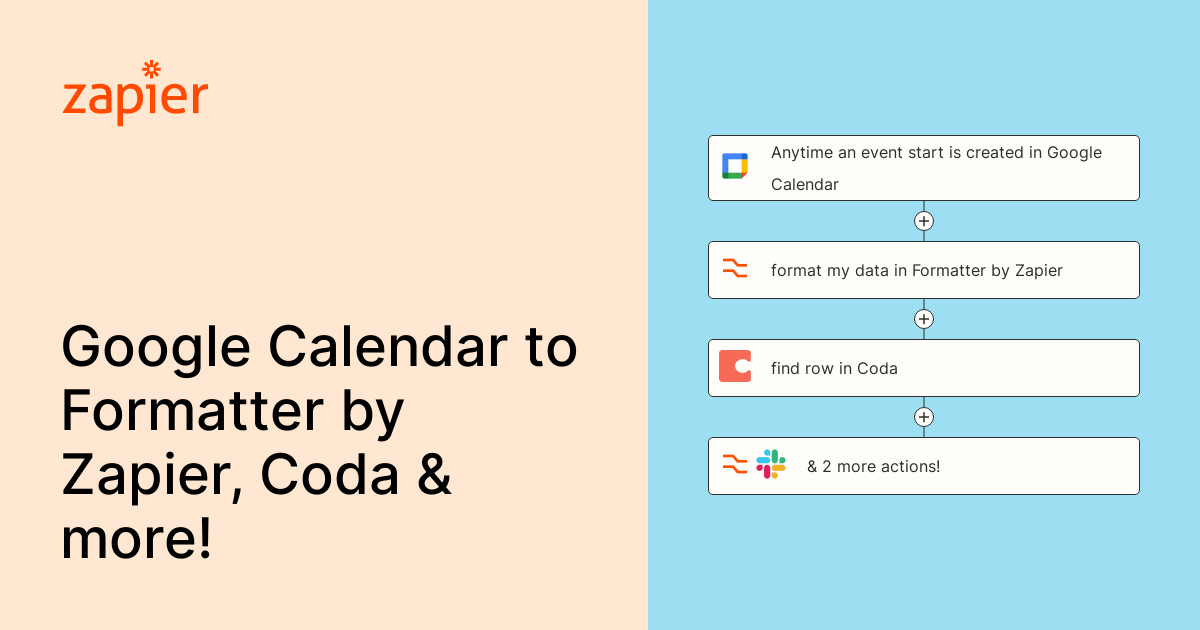 zapier

Google Calendar to Formatter by Zapier, Coda & more!

Anytime an event start is created in Google Calendar

format my data in Formatter by Zapier

find row in Coda

& 2 more actions!